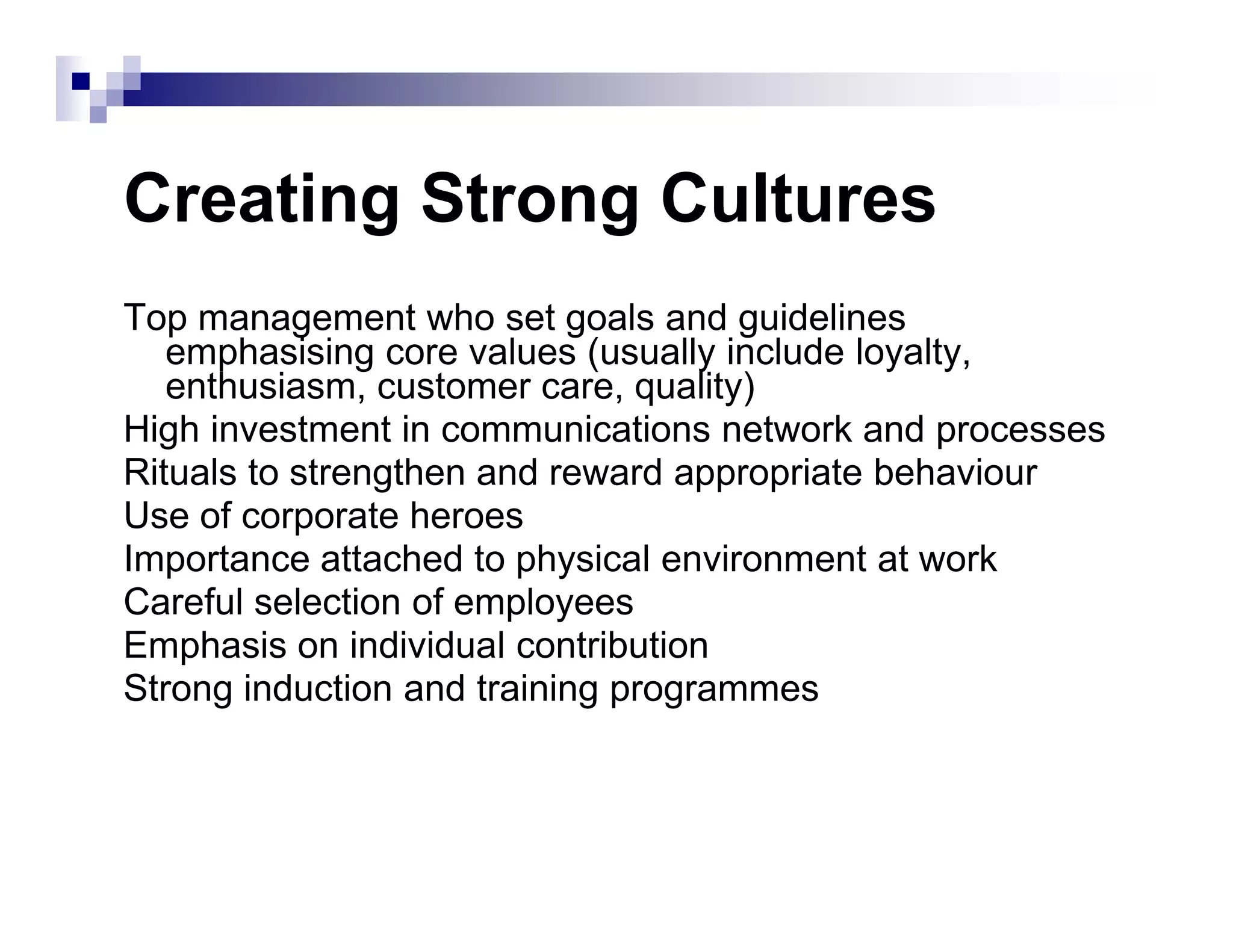 Creating Strong Cultures

Top management who set goals and guidelines emphasising core values (usually include loyalty, enthusiasm, customer care, quality)

High investment in communications network and processes

Rituals to strengthen and reward appropriate behaviour

Use of corporate heroes

Importance attached to physical environment at work

Careful selection of employees

Emphasis on individual contribution

Strong induction and training programmes